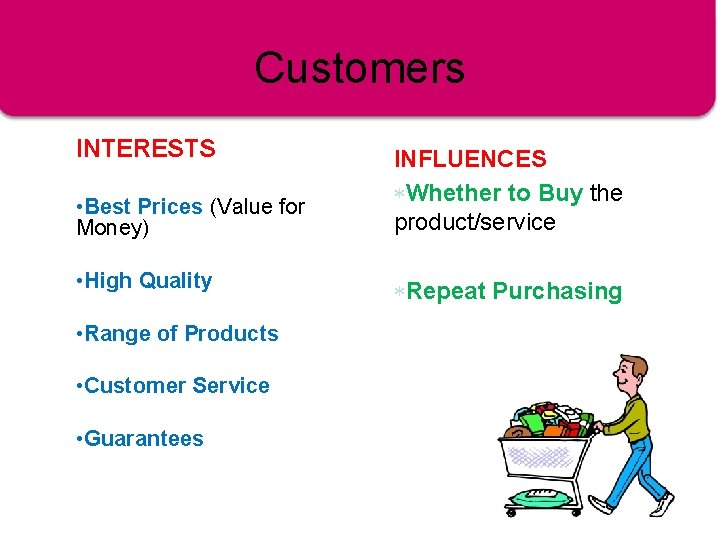 Customers

INTERESTS

•Best Prices (Value for Money)

•High Quality

•Range of Products

•Customer Service

•Guarantees

INFLUENCES

*Whether to Buy the product/service

*Repeat Purchasing